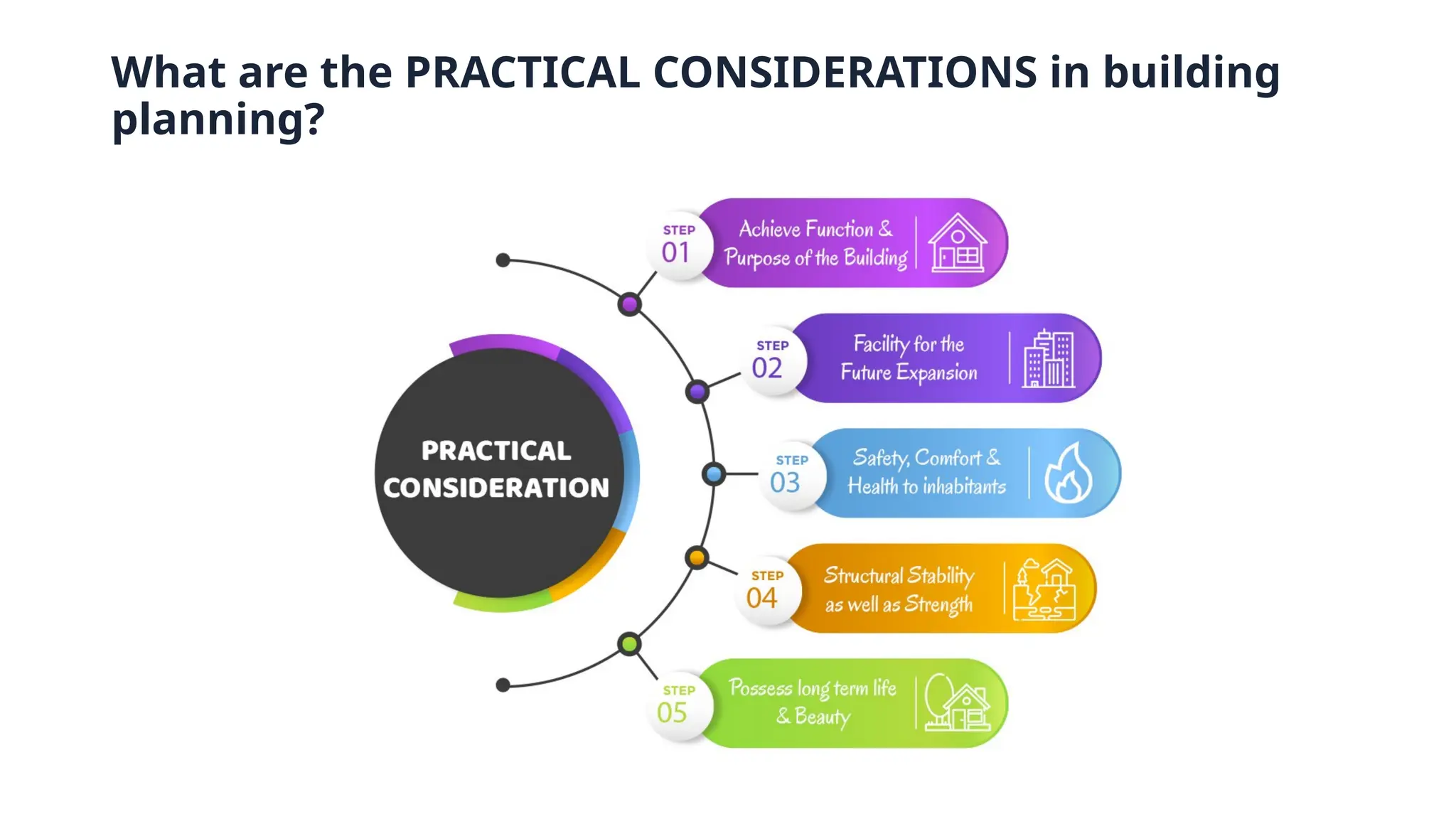 What are the PRACTICAL CONSIDERATIONS in building planning?

PRACTICAL CONSIDERATION

STEP 01
Achieve Function & Purpose of the Building

STEP 02
Facility for the Future Expansion

STEP 03
Safety, Comfort & Health to inhabitants

STEP 04
Structural Stability as well as Strength

STEP 05
Possess long term life & Beauty